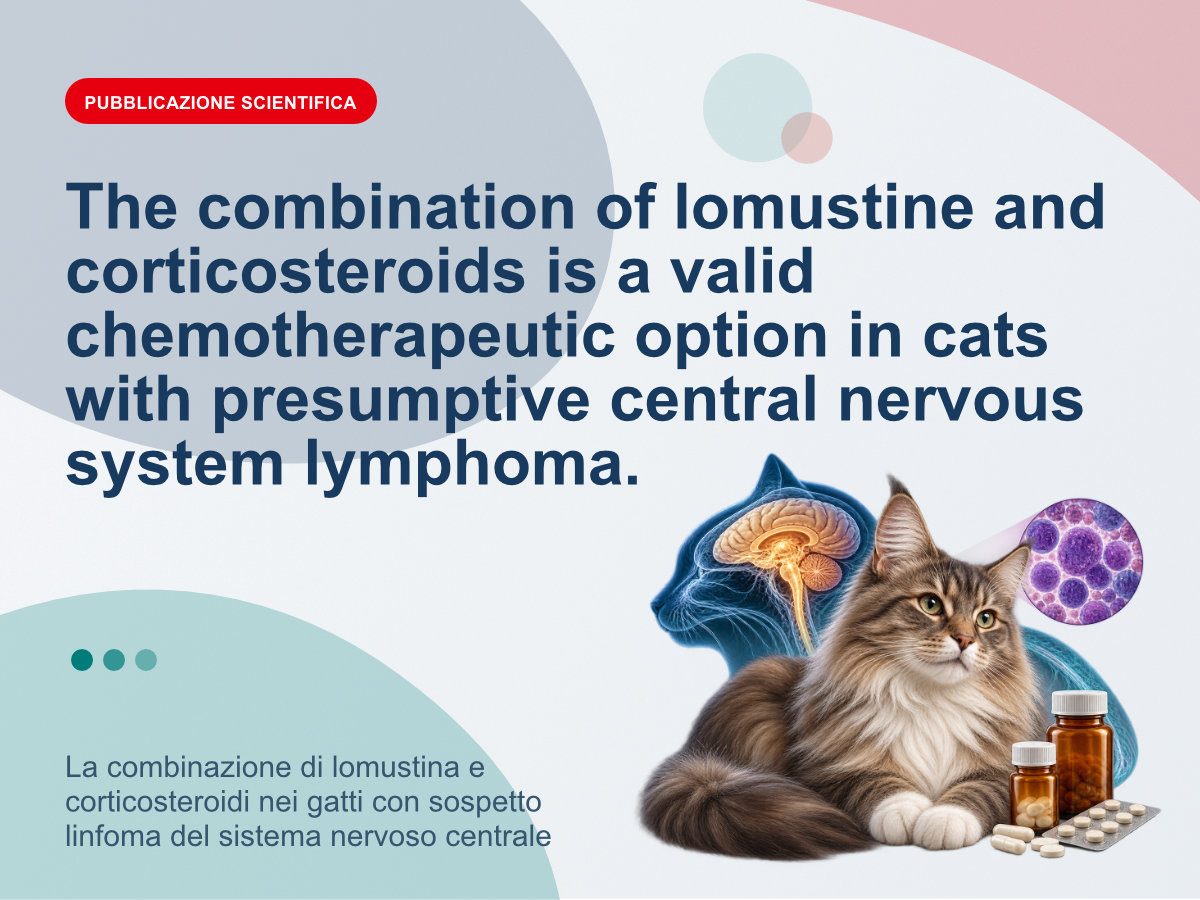 PUBBLICAZIONE SCIENTIFICA

The combination of lomustine and corticosteroids is a valid chemotherapeutic option in cats with presumptive central nervous system lymphoma.

La combinazione di lomustina e corticosteroidi nei gatti con sospetto linfoma del sistema nervoso centrale